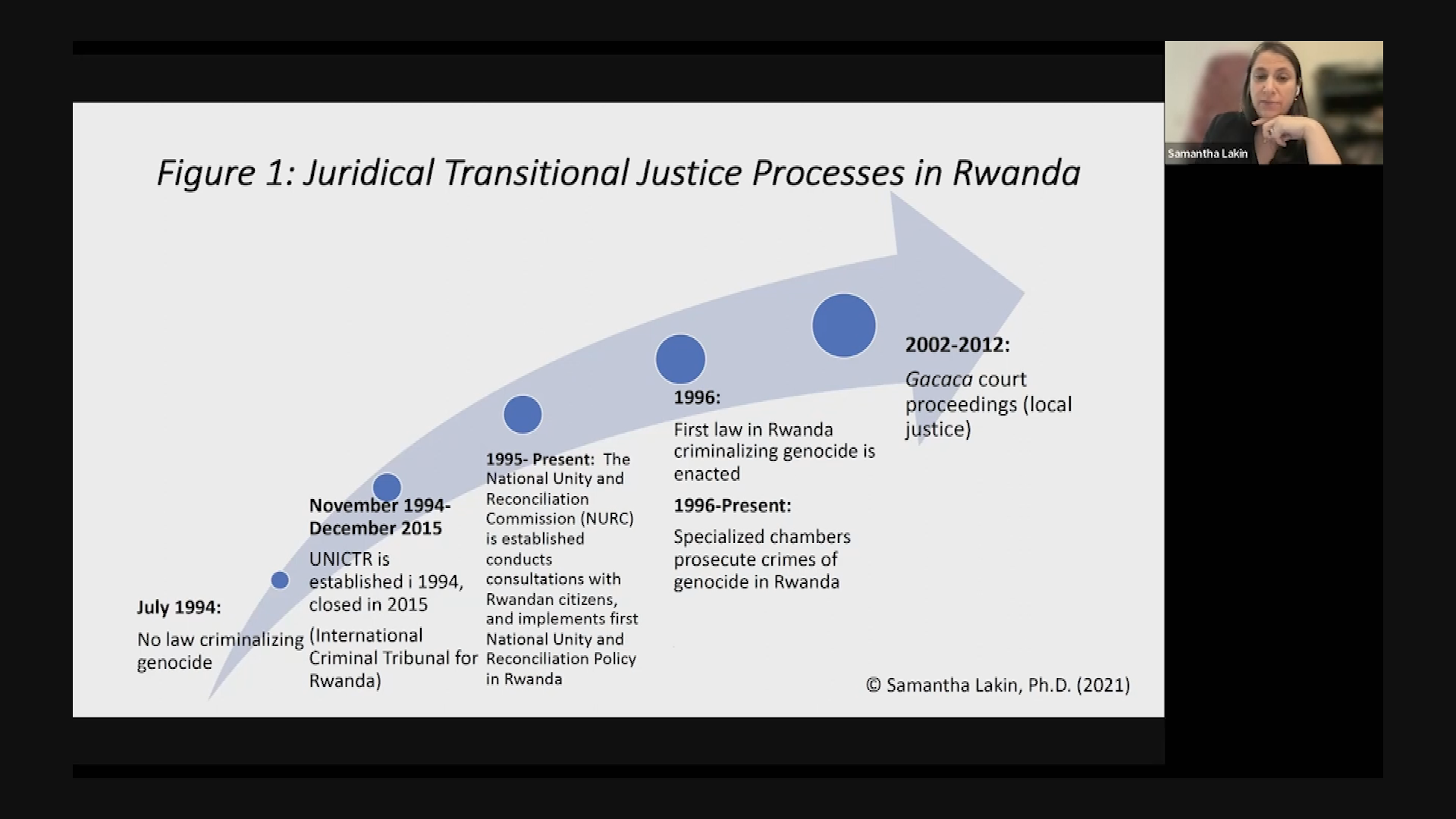 Samantha Lakin

Figure 1: Juridical Transitional Justice Processes in Rwanda

July 1994:

No law criminalizing genocide

November 1994-December 2015

UNICTR is established i 1994, closed in 2015

(International Criminal Tribunal for Rwanda)

1995- Present: The National Unity and Reconciliation Commission (NURC) is established conducts consultations with Rwandan citizens, and implements first National Unity and Reconciliation Policy in Rwanda

1996:

First law in Rwanda criminalizing genocide is enacted

1996-Present:

Specialized chambers prosecute crimes of genocide in Rwanda

2002-2012:

Gacaca court proceedings (local justice)

© Samantha Lakin, Ph.D. (2021)